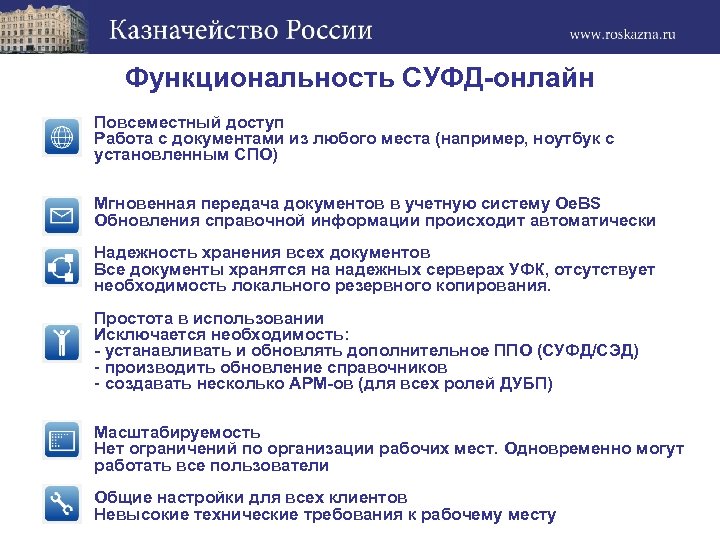 Казначейство России
www.roskazna.ru

Функциональность СУФД-онлайн

Повсеместный доступ
Работа с документами из любого места (например, ноутбук с установленным СПО)

Мгновенная передача документов в учетную систему OeBS
Обновления справочной информации происходит автоматически

Надежность хранения всех документов
Все документы хранятся на надежных серверах УФК, отсутствует необходимость локального резервного копирования.

Простота в использовании
Исключается необходимость:
- устанавливать и обновлять дополнительное ППО (СУФД/СЭД)
- производить обновление справочников
- создавать несколько АРМ-ов (для всех ролей ДУБП)

Масштабируемость
Нет ограничений по организации рабочих мест. Одновременно могут работать все пользователи

Общие настройки для всех клиентов
Невысокие технические требования к рабочему месту